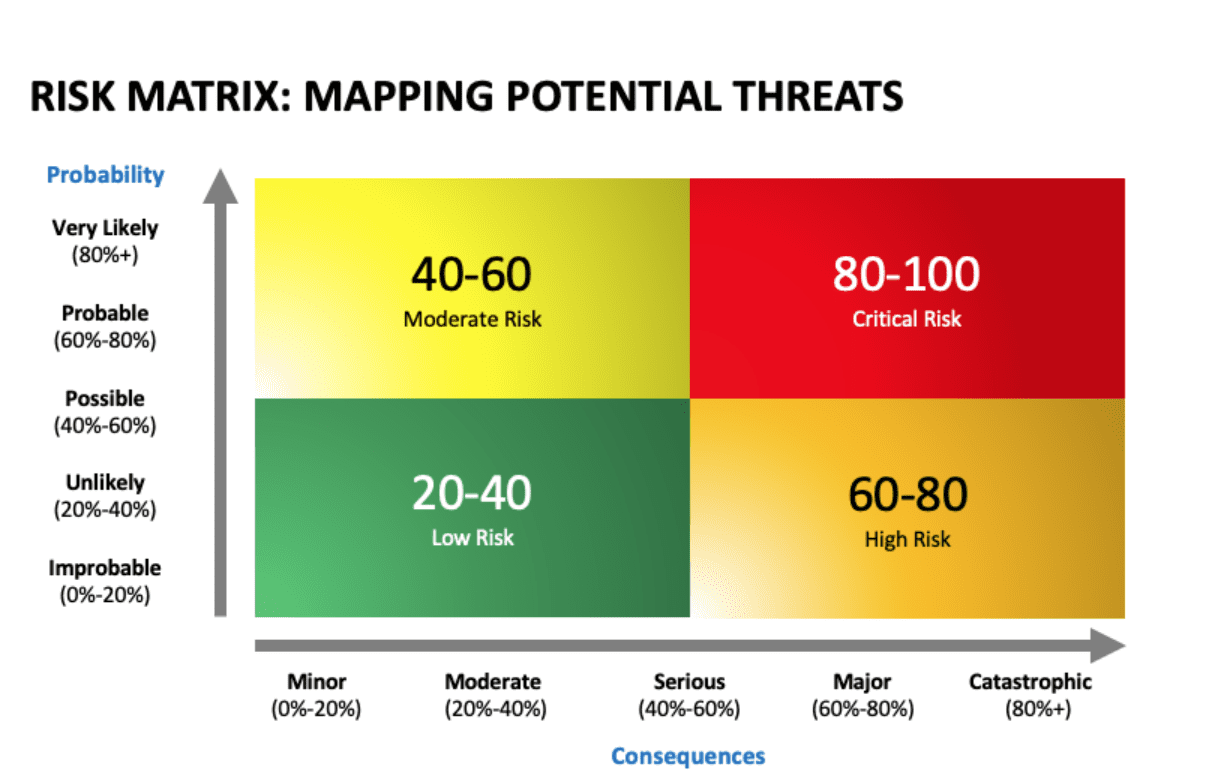 RISK MATRIX: MAPPING POTENTIAL THREATS

Probability

Very Likely
(80%+)

Probable
(60%-80%)

Possible
(40%-60%)

Unlikely
(20%-40%)

Improbable
(0%-20%)

40-60
Moderate Risk

80-100
Critical Risk

20-40
Low Risk

60-80
High Risk

Minor
(0%-20%)

Moderate
(20%-40%)

Serious
(40%-60%)

Major
(60%-80%)

Catastrophic
(80%+)

Consequences